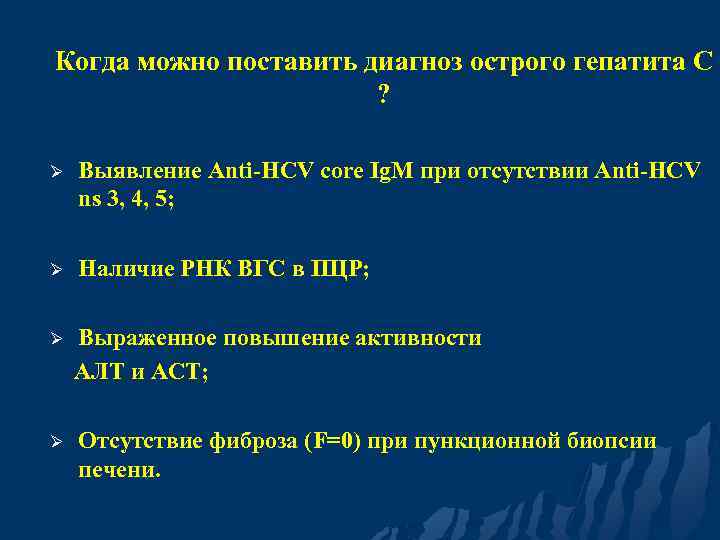 Когда можно поставить диагноз острого гепатита С ?

➢ Выявление Anti-HCV core IgM при отсутствии Anti-HCV ns 3, 4, 5;

➢ Наличие РНК ВГС в ПЦР;

➢ Выраженное повышение активности АЛТ и АСТ;

➢ Отсутствие фиброза (F=0) при пункционной биопсии печени.